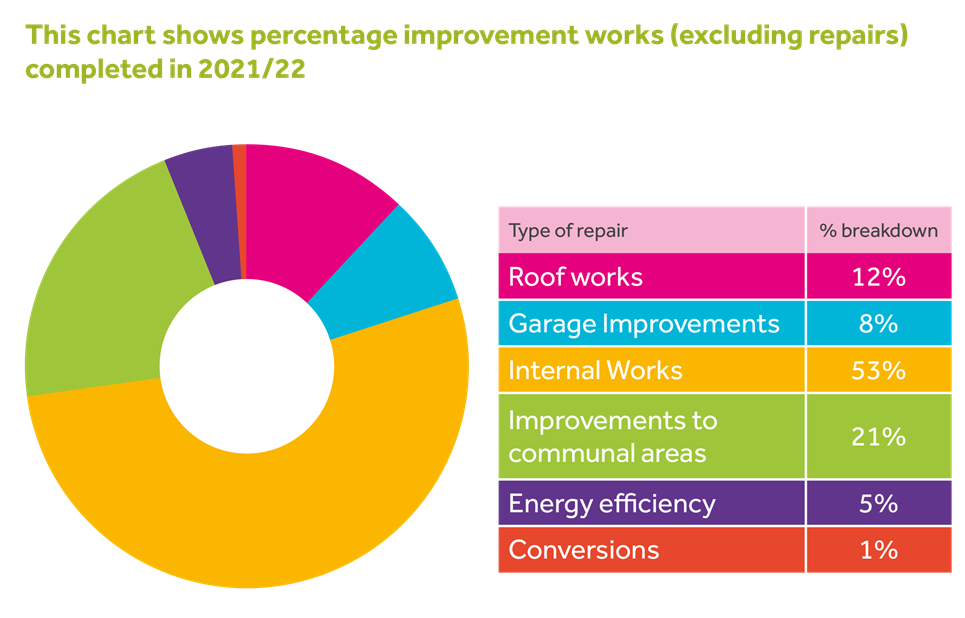 This chart shows percentage improvement works (excluding repairs) completed in 2021/22

| Type of repair | % breakdown |
|---|---|
| Roof works | 12% |
| Garage Improvements | 8% |
| Internal Works | 53% |
| Improvements to communal areas | 21% |
| Energy efficiency | 5% |
| Conversions | 1% |